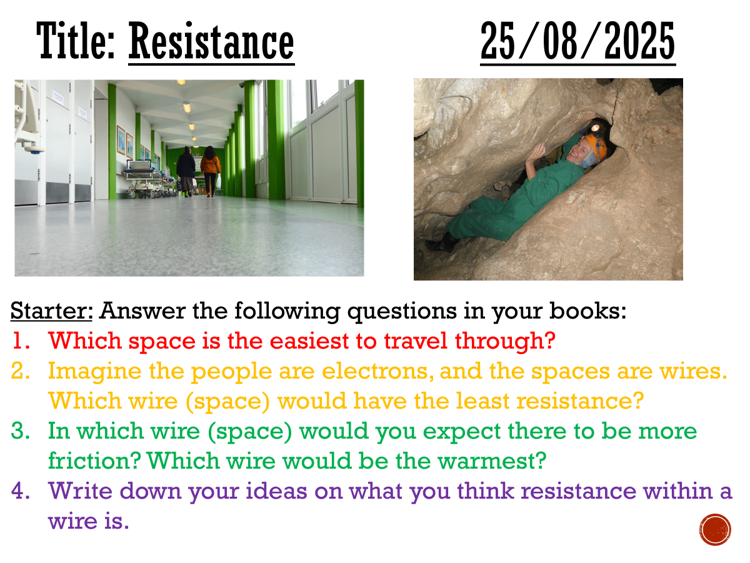 Title: Resistance

25/08/2025

Starter: Answer the following questions in your books:
1. Which space is the easiest to travel through?
2. Imagine the people are electrons, and the spaces are wires. Which wire (space) would have the least resistance?
3. In which wire (space) would you expect there to be more friction? Which wire would be the warmest?
4. Write down your ideas on what you think resistance within a wire is.